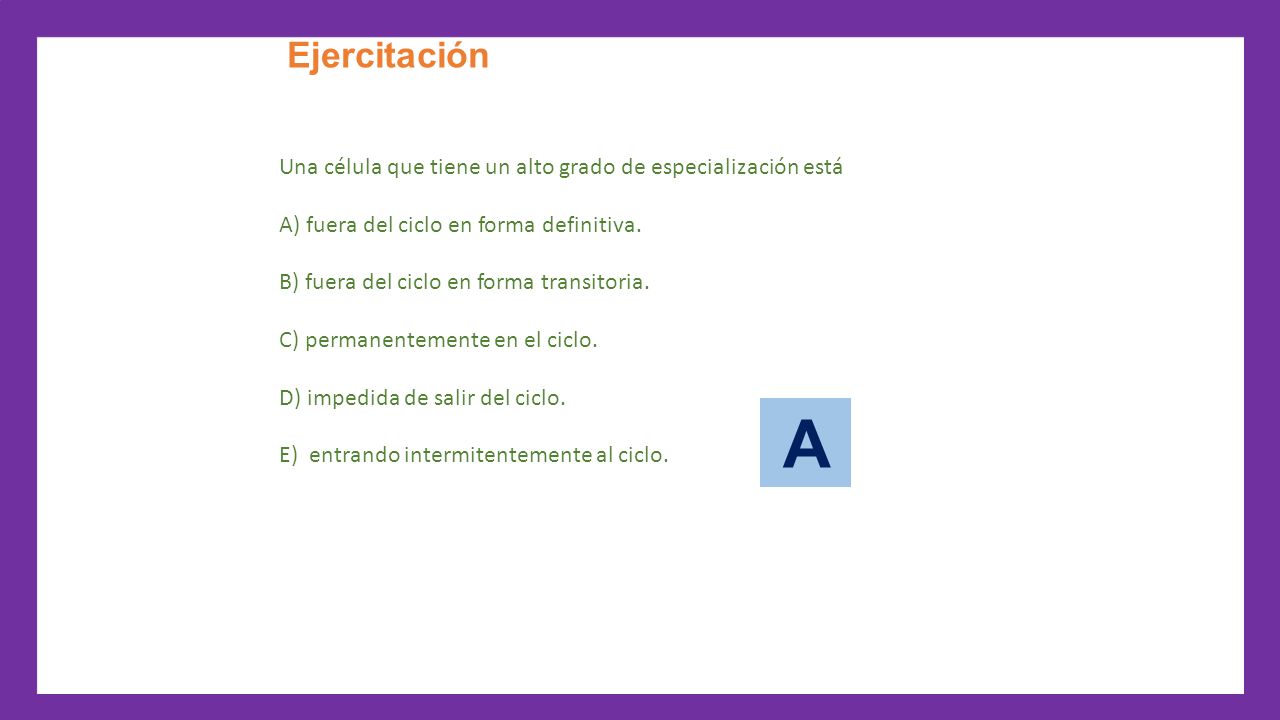 Ejercitación

Una célula que tiene un alto grado de especialización está

A) fuera del ciclo en forma definitiva.

B) fuera del ciclo en forma transitoria.

C) permanentemente en el ciclo.

D) impedida de salir del ciclo.

E) entrando intermitentemente al ciclo.

A